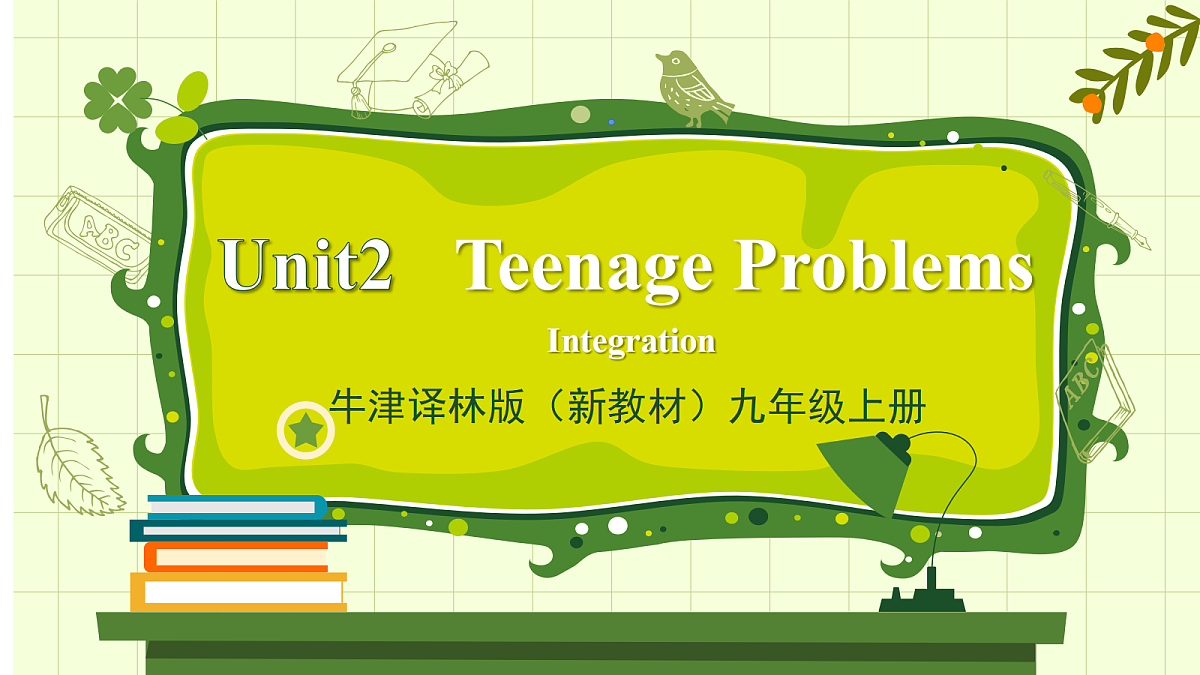 Unit2 Teenage Problems

Integration

牛津译林版（新教材）九年级上册

ABC

ABC